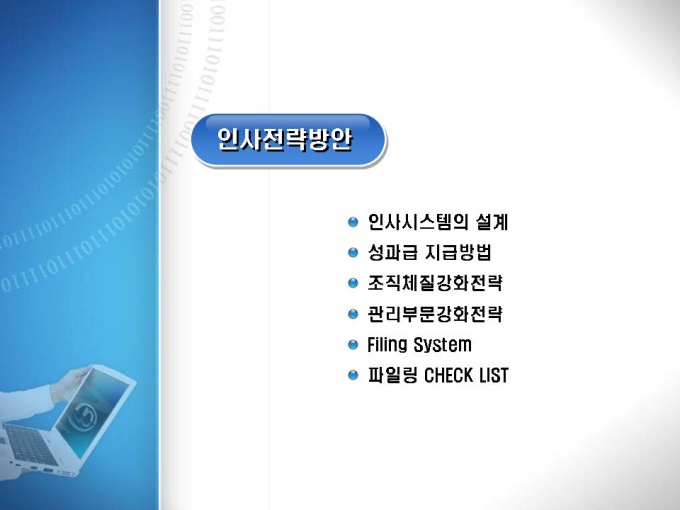 인사전략방안

- 인사시스템의 설계
- 성과급 지급방법
- 조직체질강화전략
- 관리부문강화전략
- Filing System
- 파일링 CHECK LIST